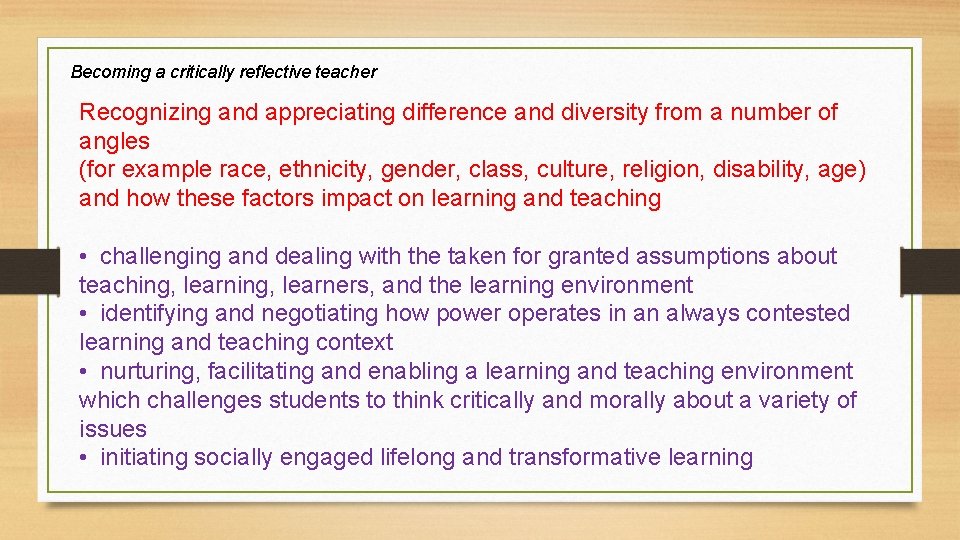 Becoming a critically reflective teacher

Recognizing and appreciating difference and diversity from a number of angles
(for example race, ethnicity, gender, class, culture, religion, disability, age) and how these factors impact on learning and teaching

• challenging and dealing with the taken for granted assumptions about teaching, learning, learners, and the learning environment
• identifying and negotiating how power operates in an always contested learning and teaching context
• nurturing, facilitating and enabling a learning and teaching environment which challenges students to think critically and morally about a variety of issues
• initiating socially engaged lifelong and transformative learning